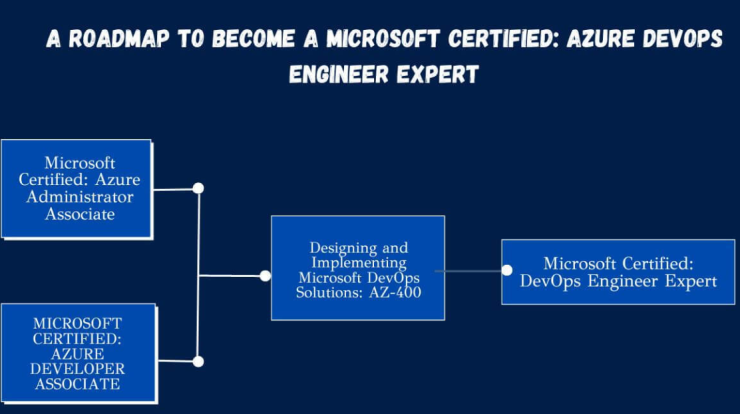 A ROADMAP TO BECOME A MICROSOFT CERTIFIED: AZURE DEVOPS ENGINEER EXPERT

Microsoft Certified: Azure Administrator Associate

MICROSOFT CERTIFIED: AZURE DEVELOPER ASSOCIATE

Designing and Implementing Microsoft DevOps Solutions: AZ-400

Microsoft Certified: DevOps Engineer Expert